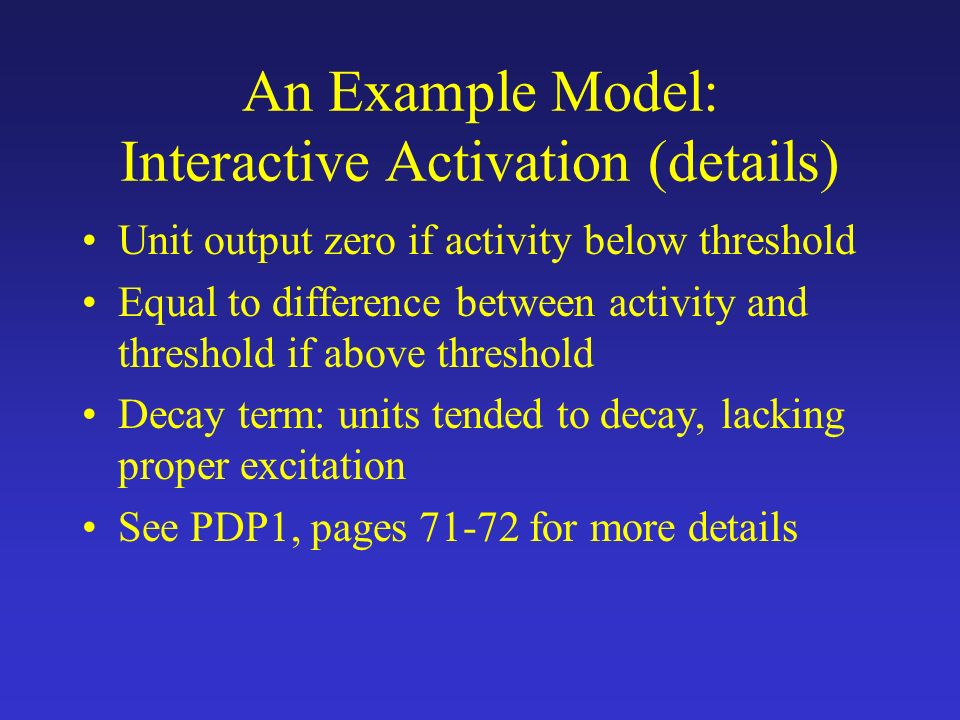 An Example Model:
Interactive Activation (details)

• Unit output zero if activity below threshold

• Equal to difference between activity and threshold if above threshold

• Decay term: units tended to decay, lacking proper excitation

• See PDP1, pages 71-72 for more details